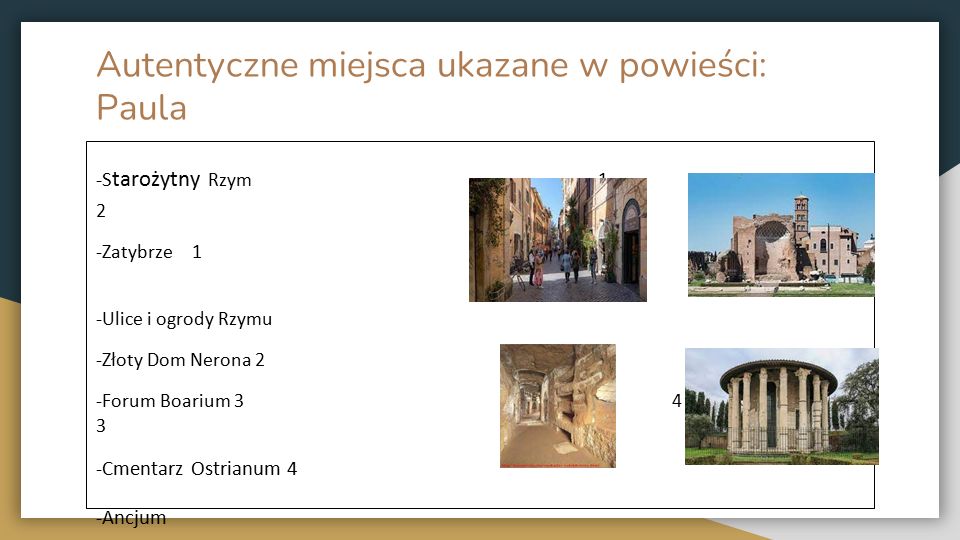 Autentyczne miejsca ukazane w powieści: Paula

-Starożytny Rzym

1

2

-Zatybrze 1

-Ulice i ogrody Rzymu

-Złoty Dom Nerona 2

-Forum Boarium 3

4

3

-Cmentarz Ostrianum 4

-Ancjum